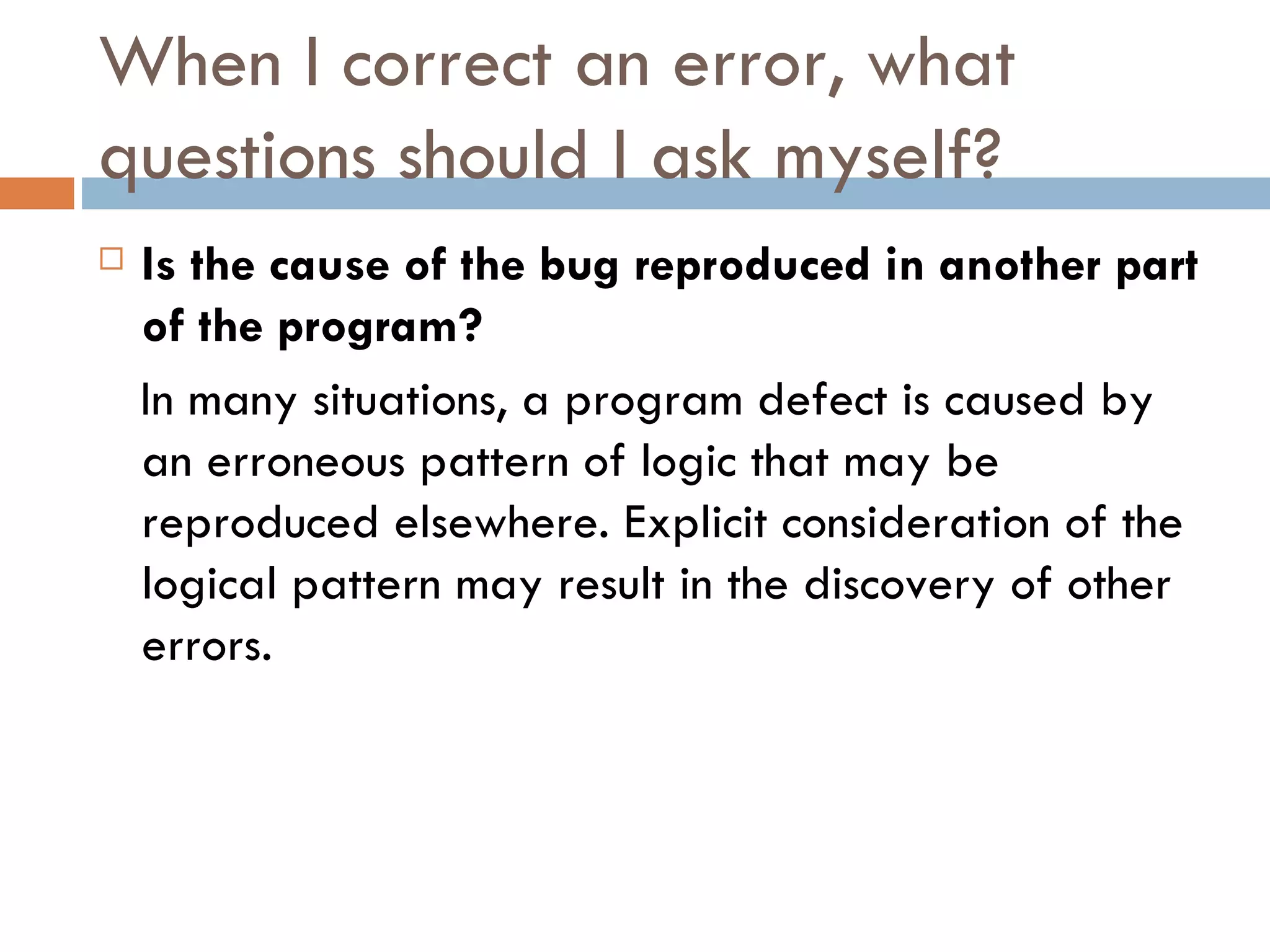 When I correct an error, what questions should I ask myself?

Is the cause of the bug reproduced in another part of the program?

In many situations, a program defect is caused by an erroneous pattern of logic that may be reproduced elsewhere. Explicit consideration of the logical pattern may result in the discovery of other errors.